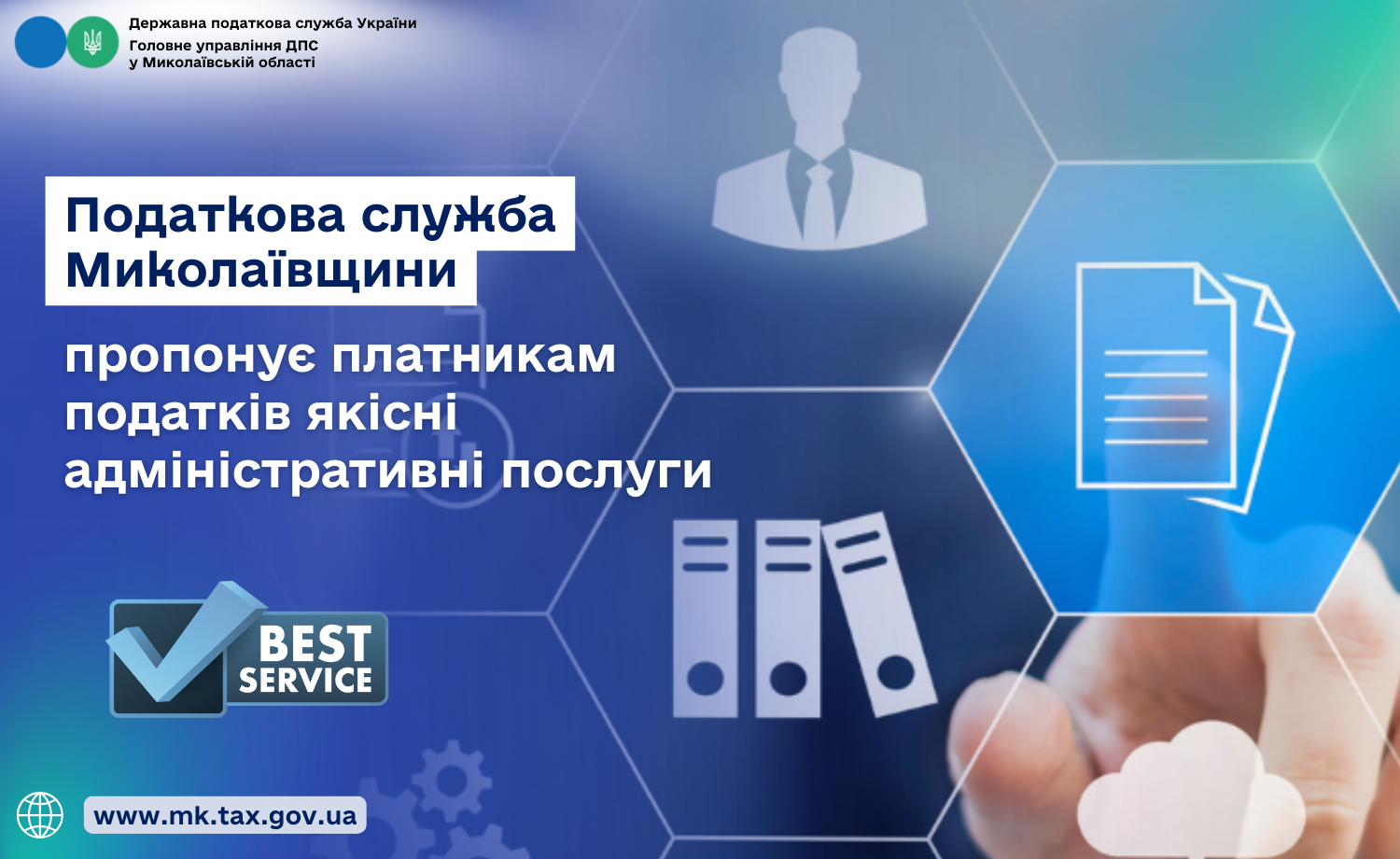 Державна податкова служба України
Головне управління ДПС
у Миколаївській області

Податкова служба Миколаївщини

пропонує платникам податків якісні адміністративні послуги

BEST SERVICE

www.mk.tax.gov.ua